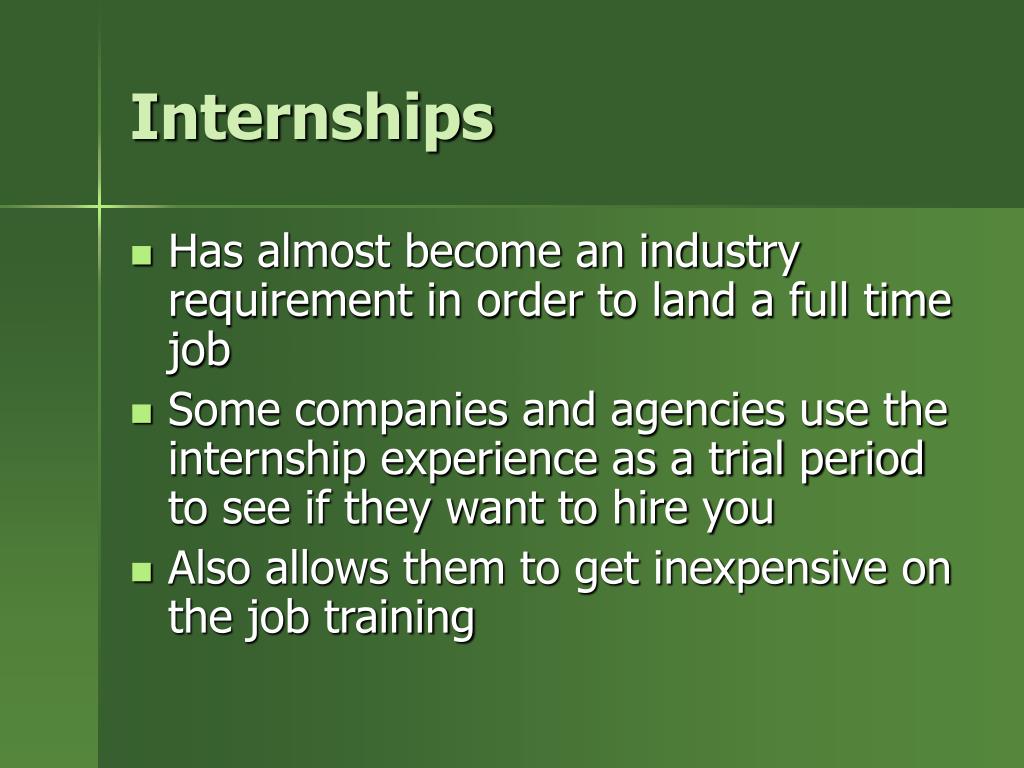 Internships

- Has almost become an industry requirement in order to land a full time job
- Some companies and agencies use the internship experience as a trial period to see if they want to hire you
- Also allows them to get inexpensive on the job training